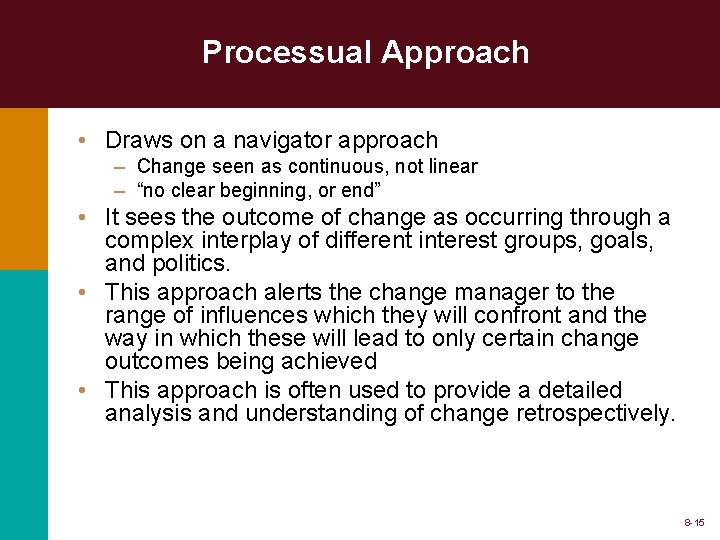 Processual Approach

• Draws on a navigator approach
– Change seen as continuous, not linear
– “no clear beginning, or end”
• It sees the outcome of change as occurring through a complex interplay of different interest groups, goals, and politics.
• This approach alerts the change manager to the range of influences which they will confront and the way in which these will lead to only certain change outcomes being achieved
• This approach is often used to provide a detailed analysis and understanding of change retrospectively.

8-15